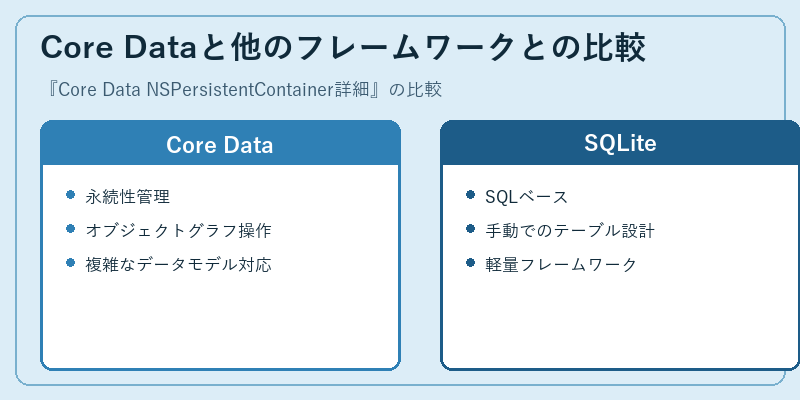 Core Dataと他のフレームワークとの比較

『Core Data NSPersistentContainer詳細』の比較

Core Data

- 永続性管理
- オブジェクトグラフ操作
- 複雑なデータモデル対応

SQLite

- SQLベース
- 手動でのテーブル設計
- 軽量フレームワーク